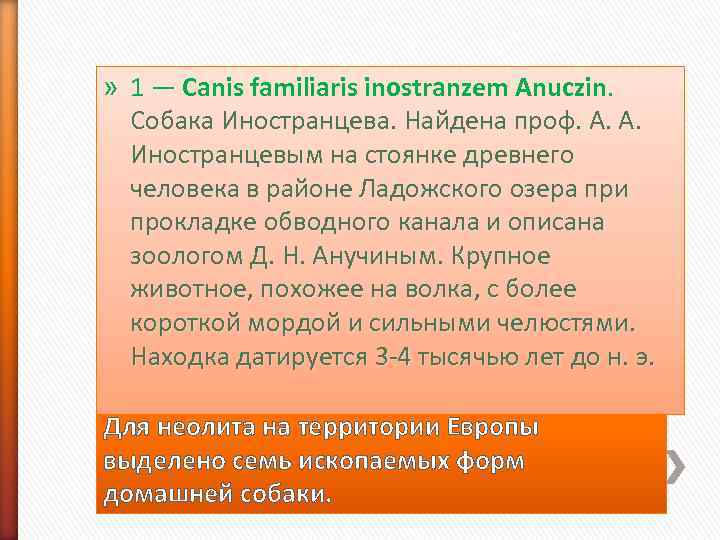 » 1 — Canis familiaris inostranzem Anuczin. Собака Иностранцева. Найдена проф. А. А. Иностранцевым на стоянке древнего человека в районе Ладожского озера при прокладке обводного канала и описана зоологом Д. Н. Анучиным. Крупное животное, похожее на волка, с более короткой мордой и сильными челюстями. Находка датируется 3-4 тысячью лет до н. э.

Для неолита на территории Европы выделено семь ископаемых форм домашней собаки.